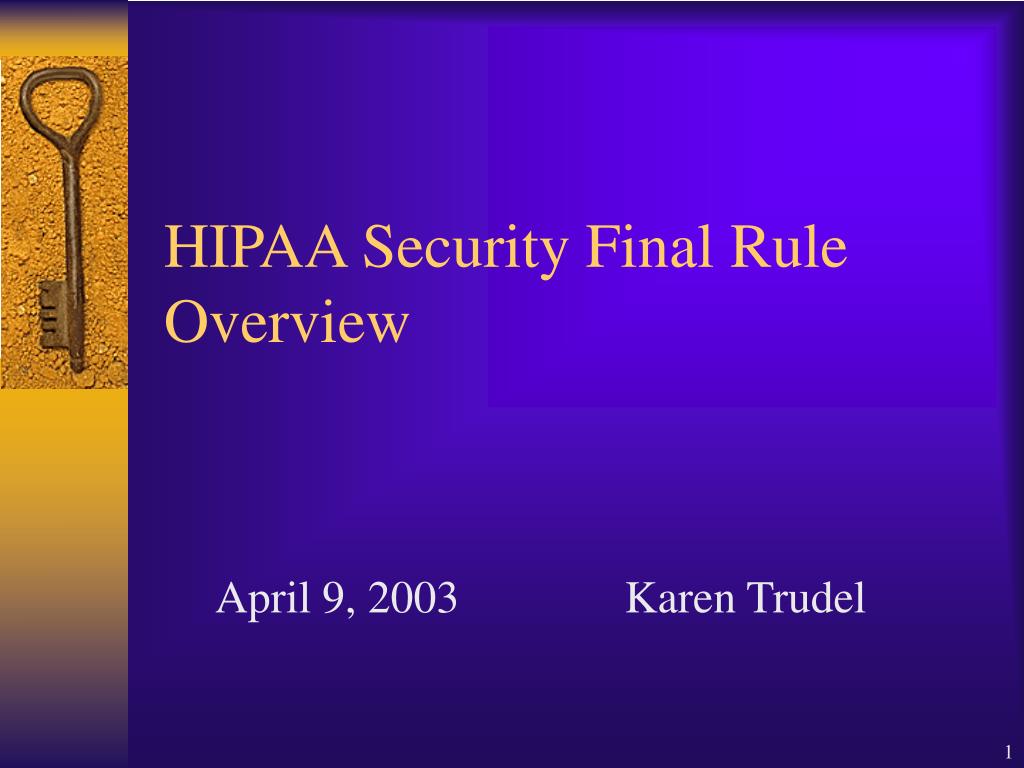 HIPAA Security Final Rule Overview

April 9, 2003 Karen Trudel

1